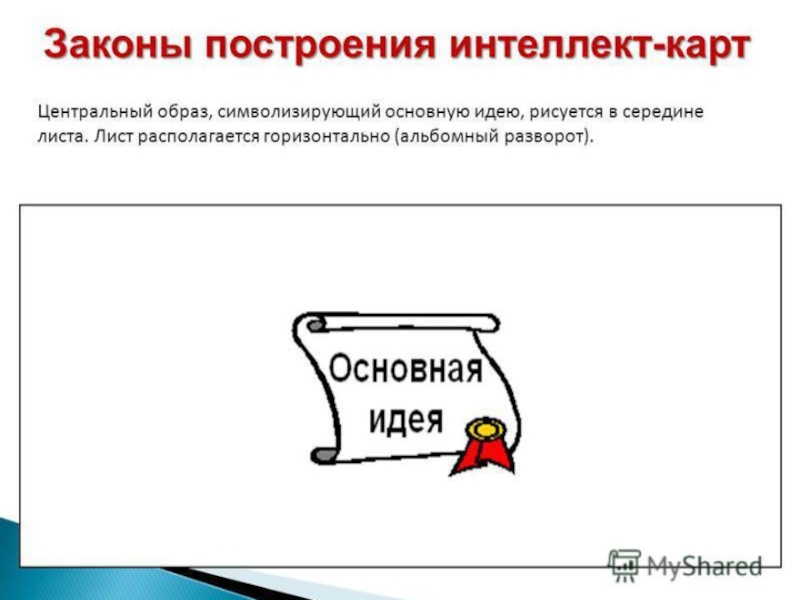 Законы построения интеллект-карт

Центральный образ, символизирующий основную идею, рисуется в середине листа. Лист располагается горизонтально (альбомный разворот).

Основная идея

MyShared